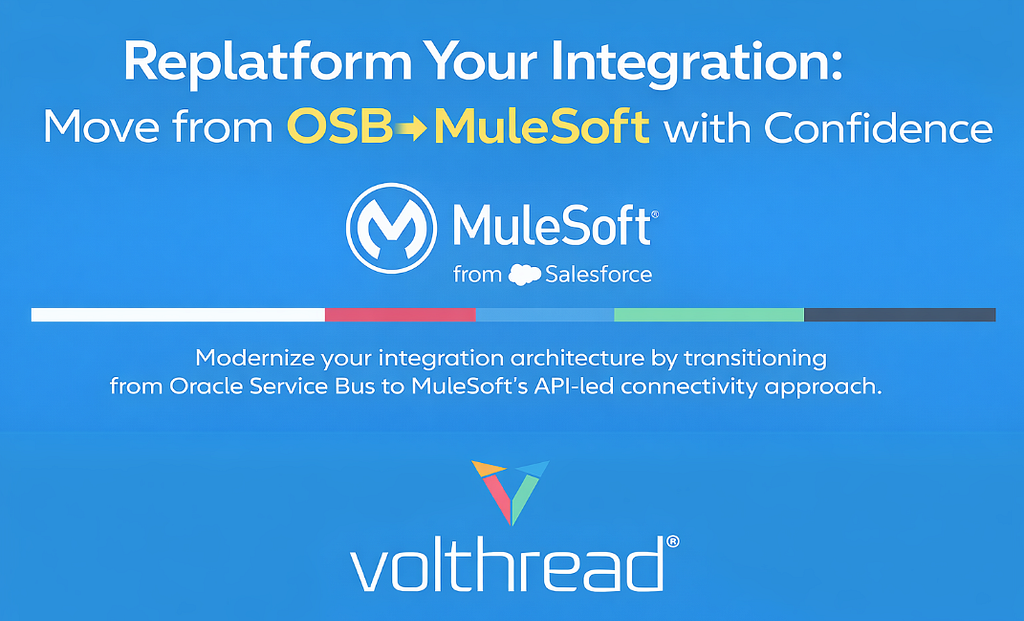 Replatform Your Integration:
Move from OSB→MuleSoft with Confidence

MuleSoft®
from Salesforce

Modernize your integration architecture by transitioning from Oracle Service Bus to MuleSoft's API-led connectivity approach.

volthread®